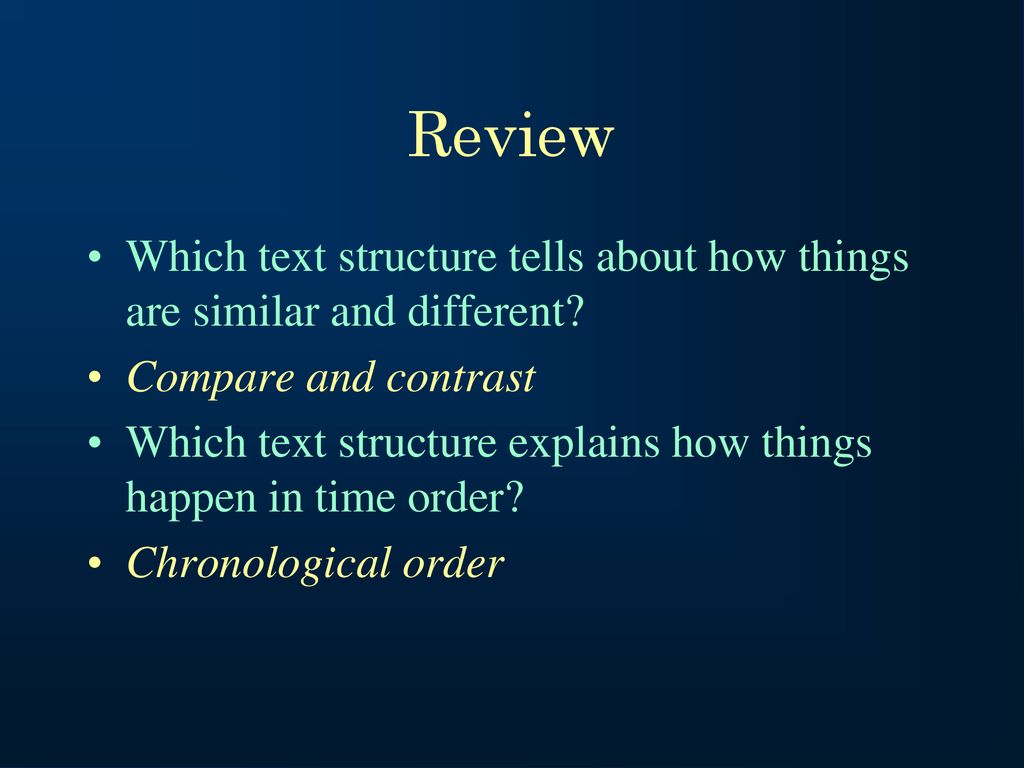 Review

• Which text structure tells about how things are similar and different?
• Compare and contrast
• Which text structure explains how things happen in time order?
• Chronological order